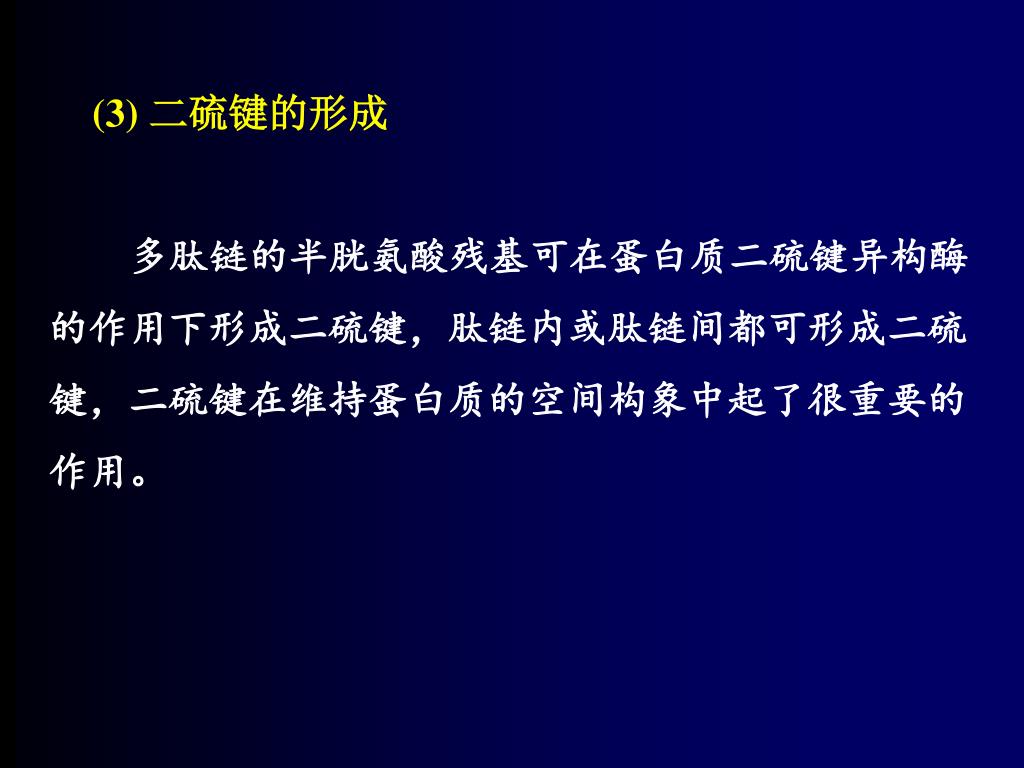 (3) 二硫键的形成

多肽链的半胱氨酸残基可在蛋白质二硫键异构酶的作用下形成二硫键，肽链内或肽链间都可形成二硫键，二硫键在维持蛋白质的空间构象中起了很重要的作用。